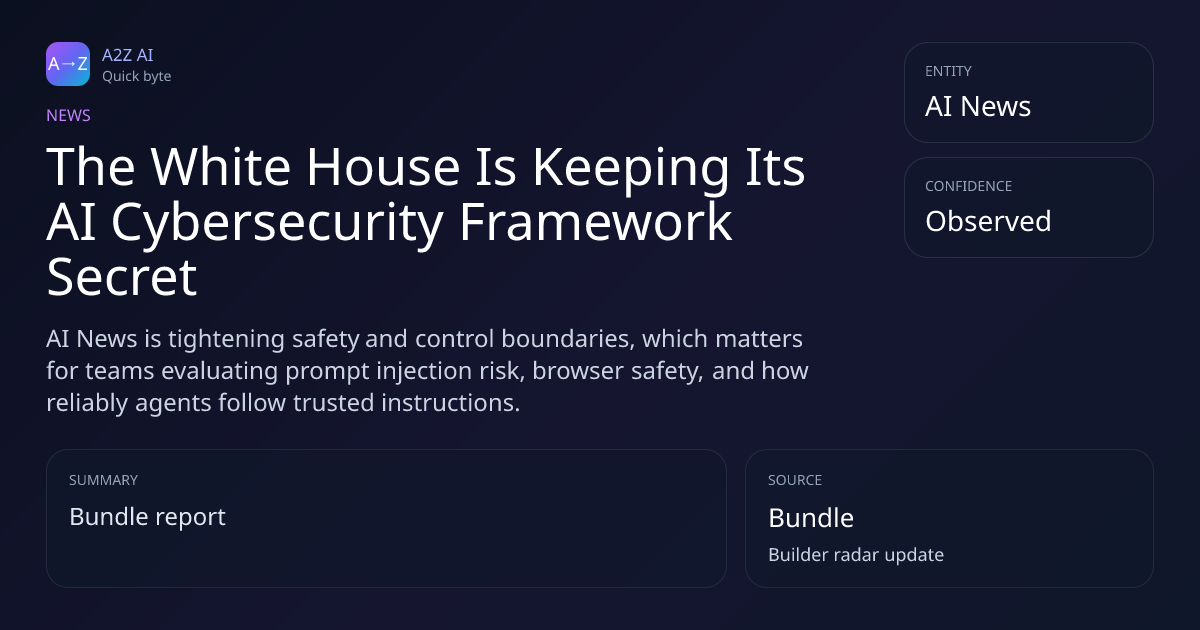 A→Z

A2Z AI
Quick byte

NEWS

The White House Is Keeping Its AI Cybersecurity Framework Secret

AI News is tightening safety and control boundaries, which matters for teams evaluating prompt injection risk, browser safety, and how reliably agents follow trusted instructions.

ENTITY
AI News

CONFIDENCE
Observed

SUMMARY
Bundle report

SOURCE
Bundle
Builder radar update